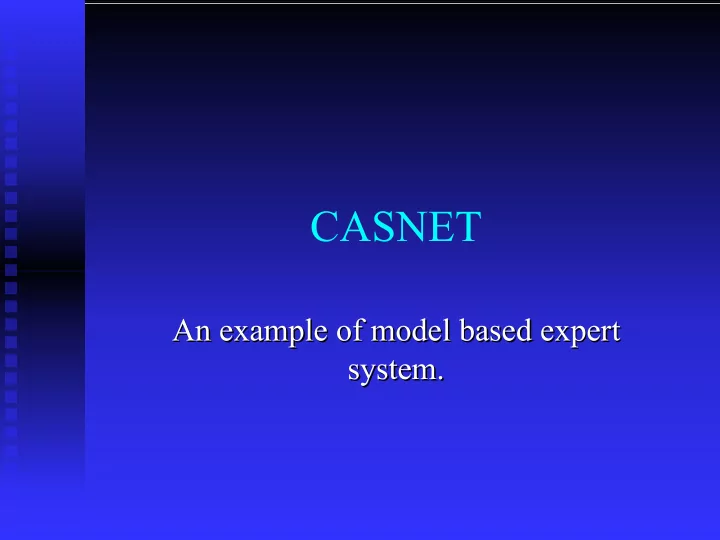 CASNET

An example of model based expert system.